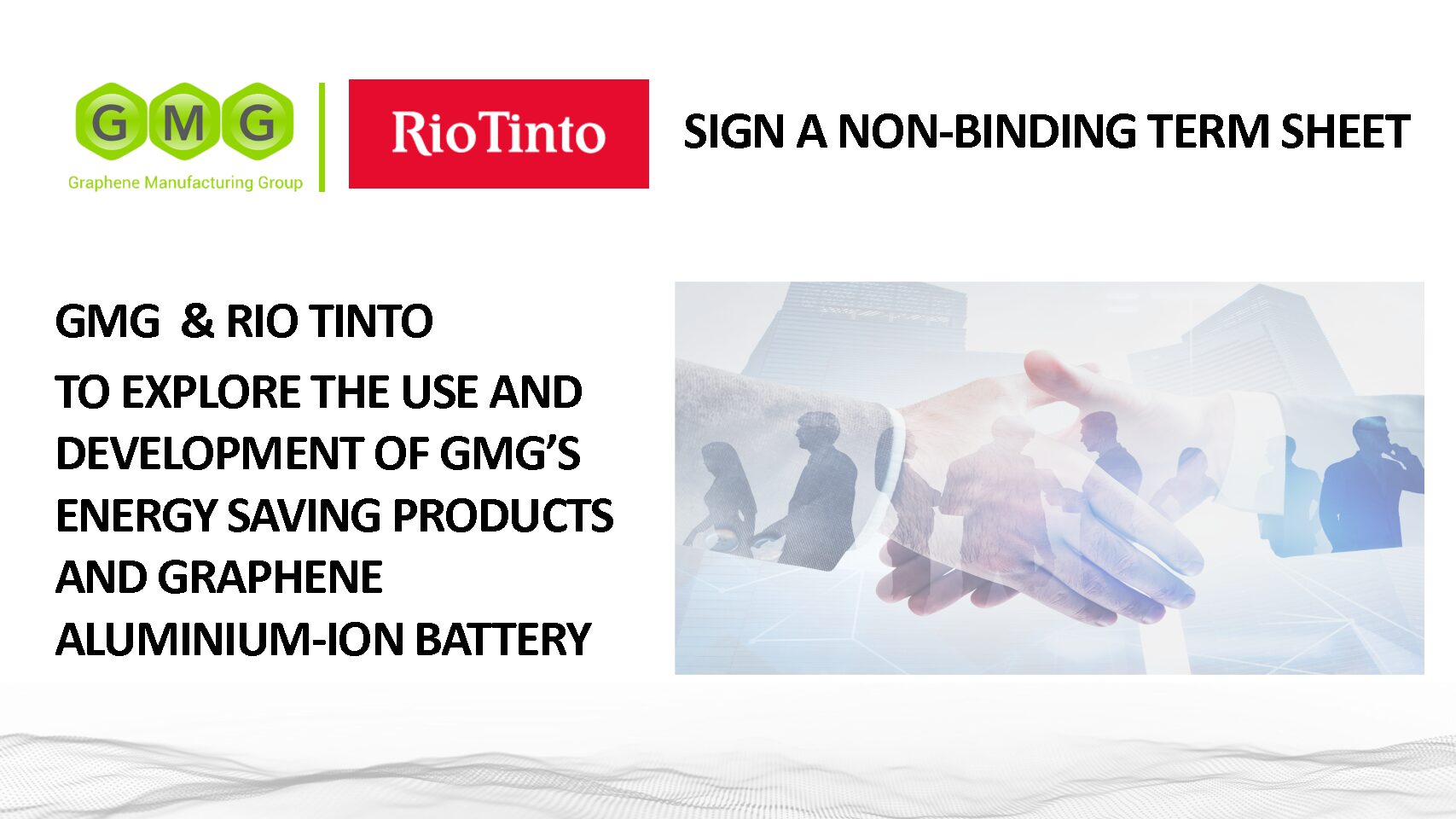 GMG
Graphene Manufacturing Group

RioTinto

SIGN A NON-BINDING TERM SHEET

GMG & RIO TINTO

TO EXPLORE THE USE AND DEVELOPMENT OF GMG'S ENERGY SAVING PRODUCTS AND GRAPHENE ALUMINIUM-ION BATTERY